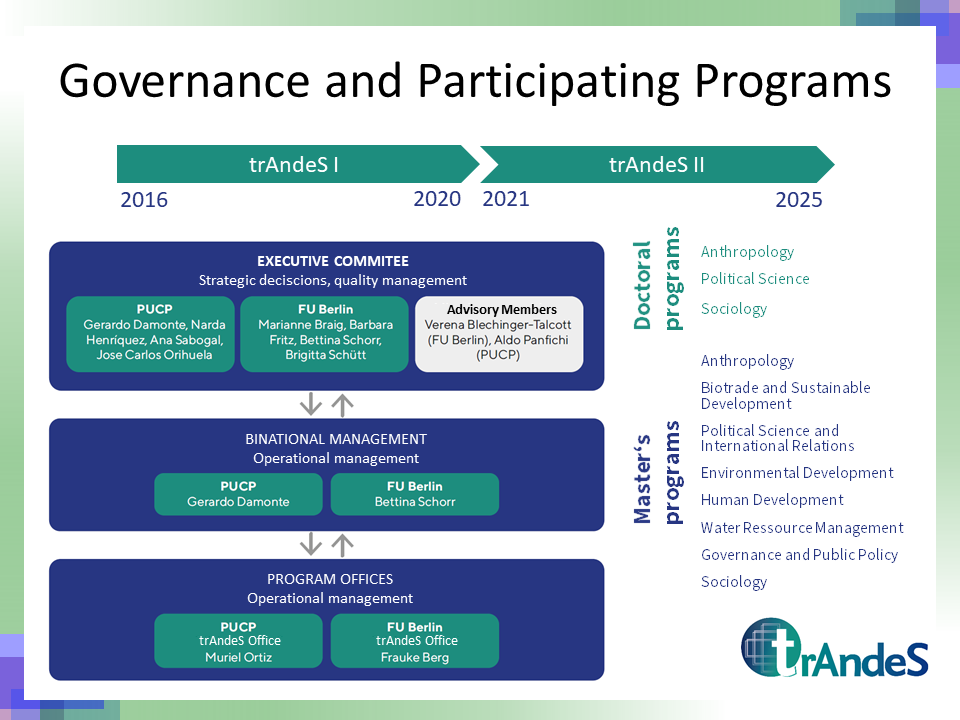 Governance and Participating Programs

trAndeS I

trAndeS II

2016

2020

2021

2025

EXECUTIVE COMMITEE
Strategic deciscions, quality management

PUCP
Gerardo Damonte, Narda Henríquez, Ana Sabogal, Jose Carlos Orihuela

FU Berlin
Marianne Braig, Barbara Fritz, Bettina Schorr, Brigitta Schütt

Advisory Members
Verena Blechinger-Talcott (FU Berlin), Aldo Panfichi (PUCP)

BINATIONAL MANAGEMENT
Operational management

PUCP
Gerardo Damonte

FU Berlin
Bettina Schorr

PROGRAM OFFICES
Operational management

PUCP
trAndeS Office
Muriel Ortiz

FU Berlin
trAndeS Office
Frauke Berg

Doctoral programs

Anthropology

Political Science

Sociology

Master's programs

Anthropology

Biotrade and Sustainable Development

Political Science and International Relations

Environmental Development

Human Development

Water Ressource Management

Governance and Public Policy

Sociology

trAndeS